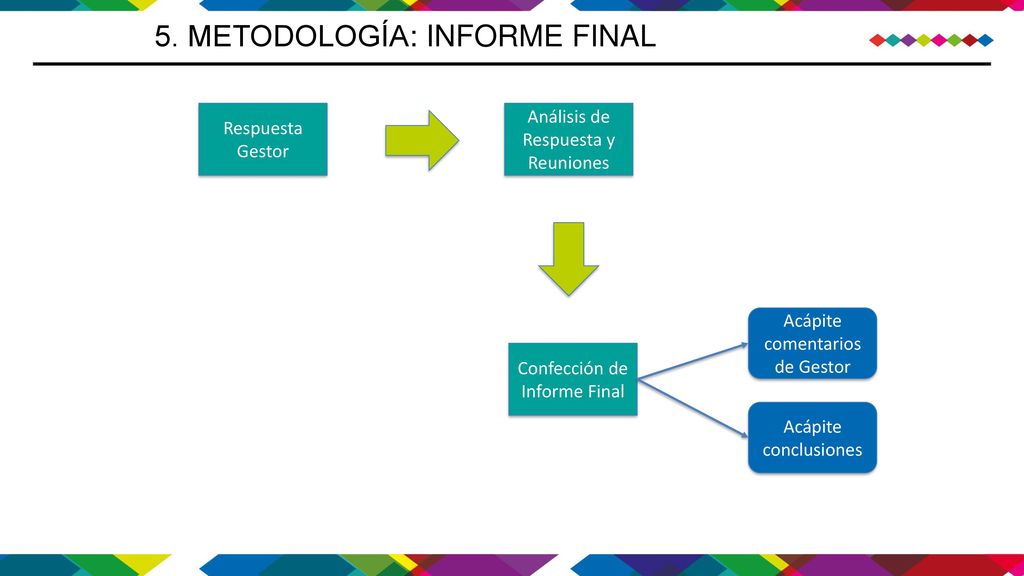 5. METODOLOGÍA: INFORME FINAL

Respuesta Gestor

Análisis de Respuesta y Reuniones

Confección de Informe Final

Acápite comentarios de Gestor

Acápite conclusiones